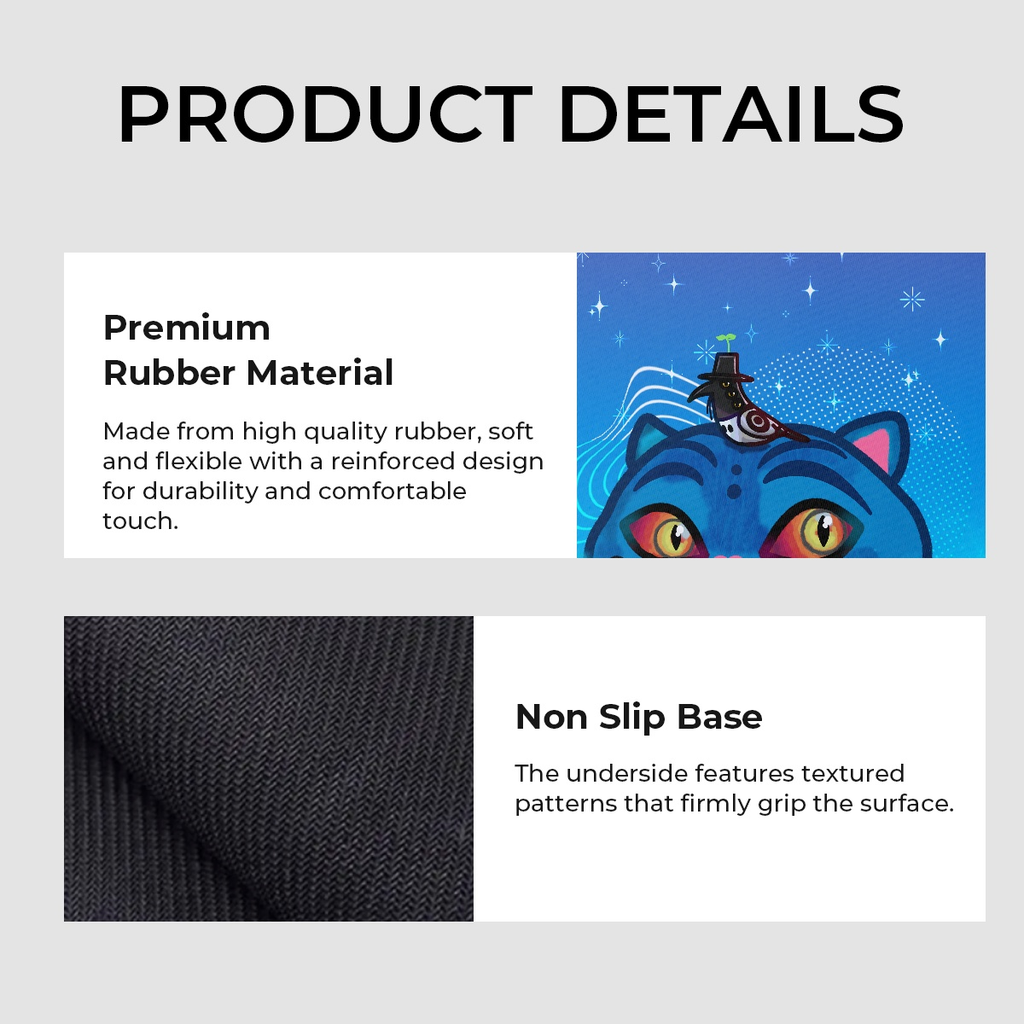 PRODUCT DETAILS

Premium
Rubber Material

Made from high quality rubber, soft and flexible with a reinforced design for durability and comfortable touch.

Non Slip Base

The underside features textured patterns that firmly grip the surface.